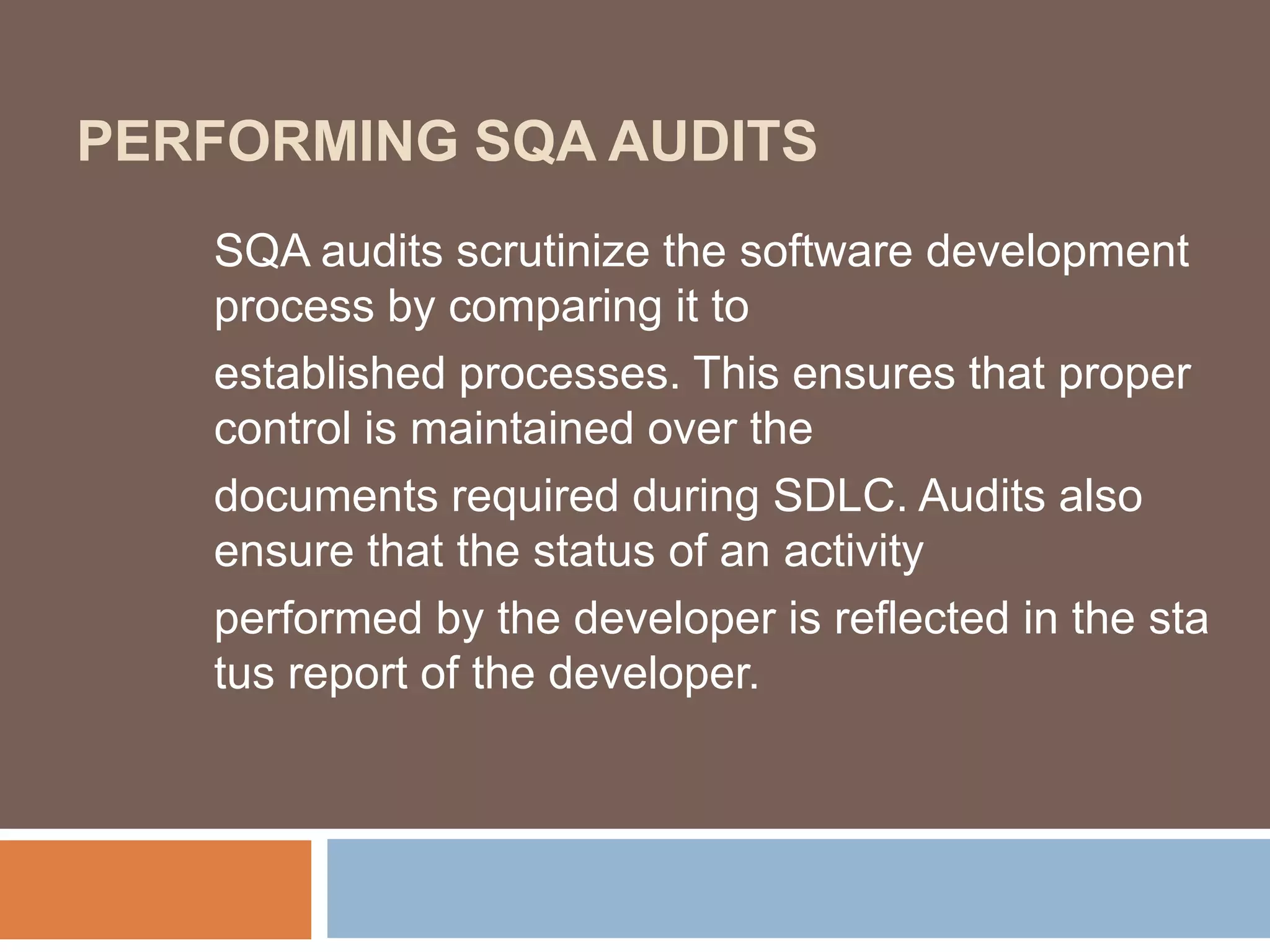 PERFORMING SQA AUDITS

SQA audits scrutinize the software development process by comparing it to

established processes. This ensures that proper control is maintained over the

documents required during SDLC. Audits also ensure that the status of an activity

performed by the developer is reflected in the sta tus report of the developer.